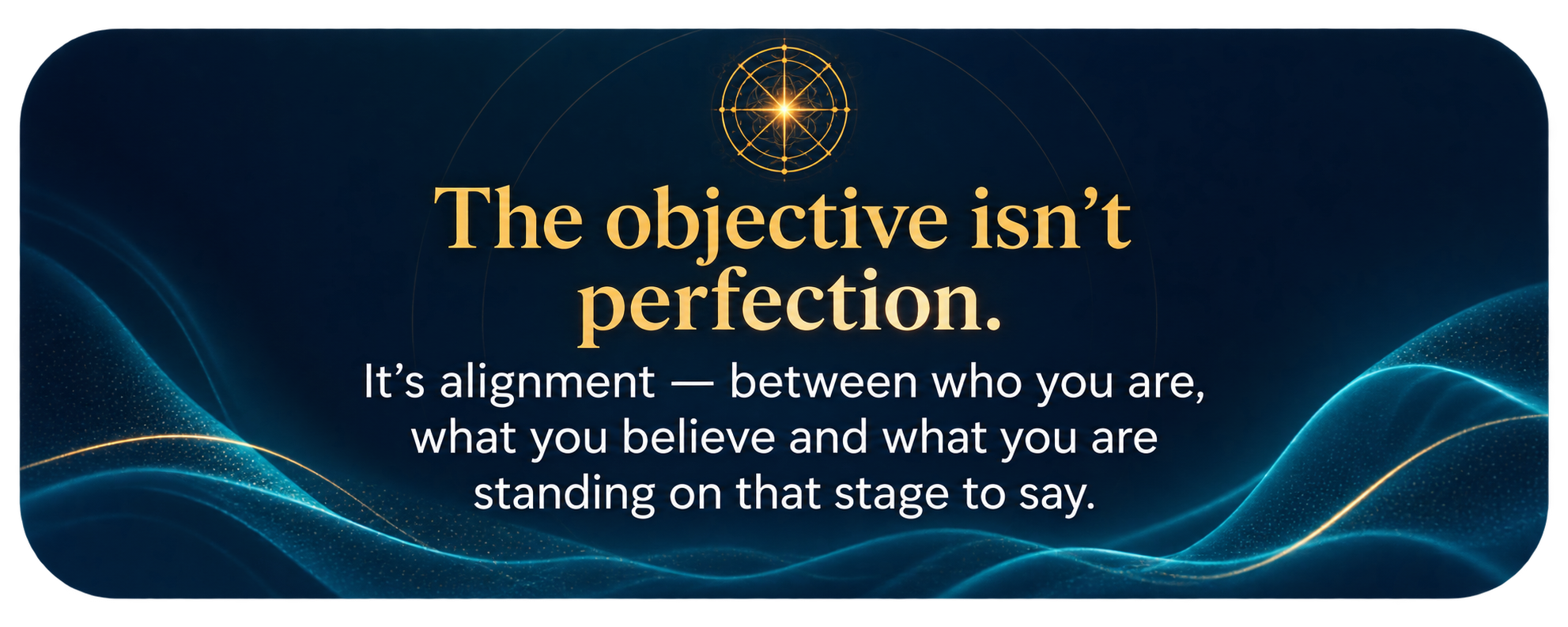 The objective isn’t perfection.

It’s alignment — between who you are, what you believe and what you are standing on that stage to say.